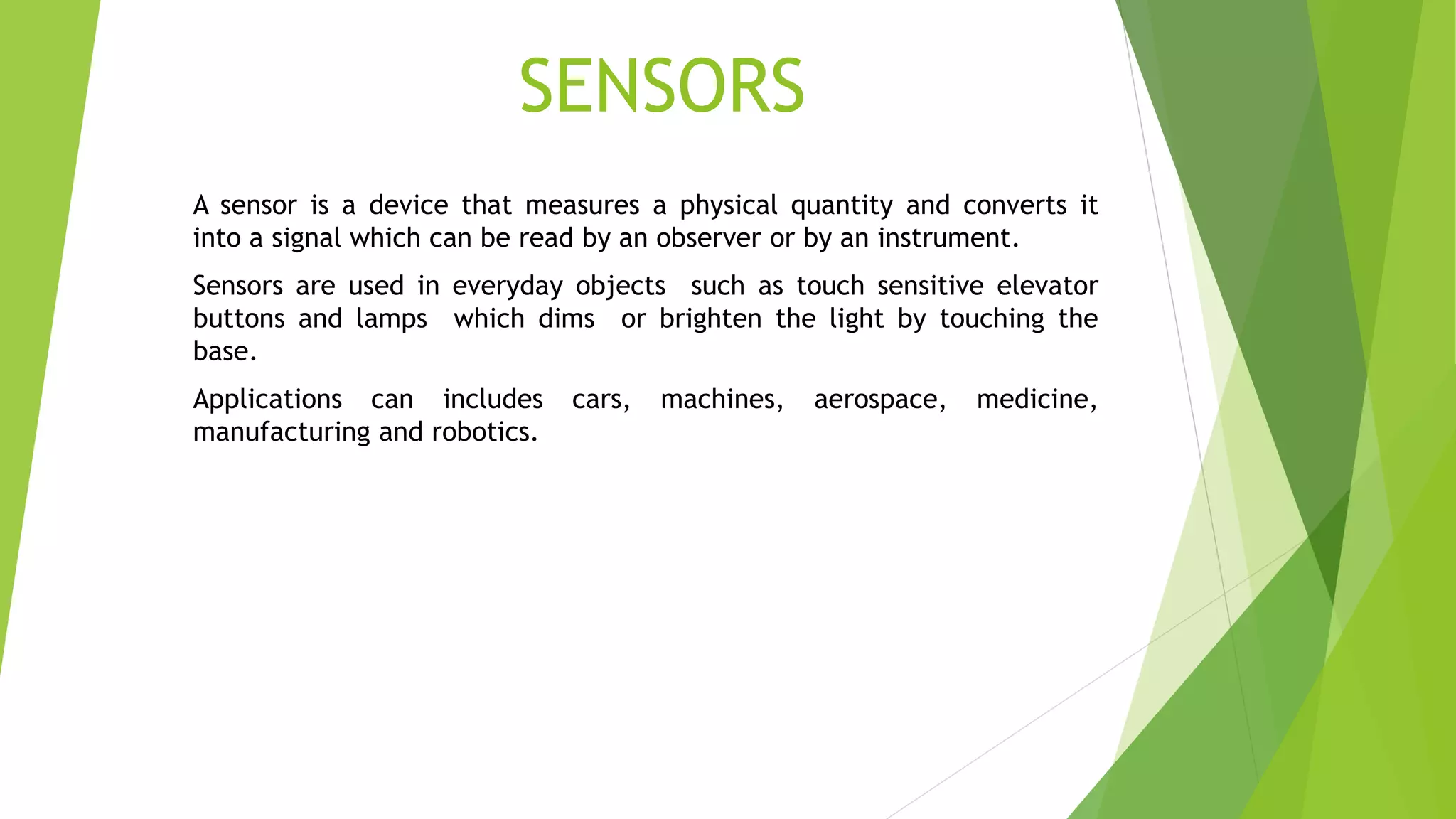 SENSORS

A sensor is a device that measures a physical quantity and converts it into a signal which can be read by an observer or by an instrument.

Sensors are used in everyday objects such as touch sensitive elevator buttons and lamps which dims or brighten the light by touching the base.

Applications can includes cars, machines, aerospace, medicine, manufacturing and robotics.